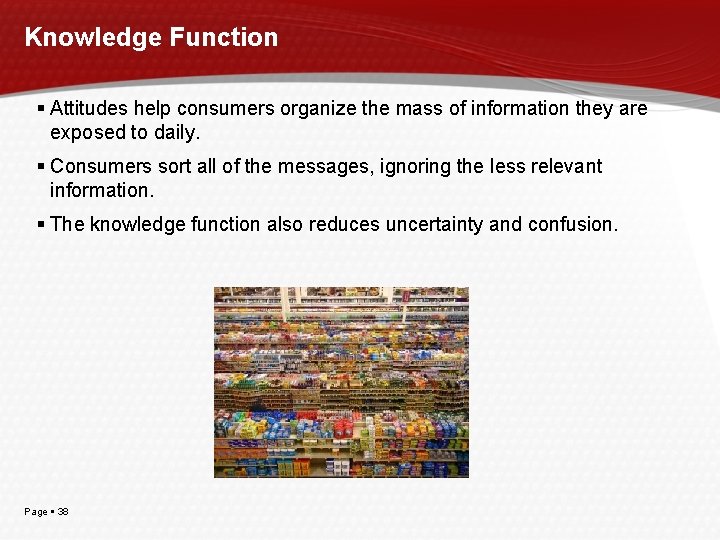 Knowledge Function

▪ Attitudes help consumers organize the mass of information they are exposed to daily.

▪ Consumers sort all of the messages, ignoring the less relevant information.

▪ The knowledge function also reduces uncertainty and confusion.

Page ▪ 38